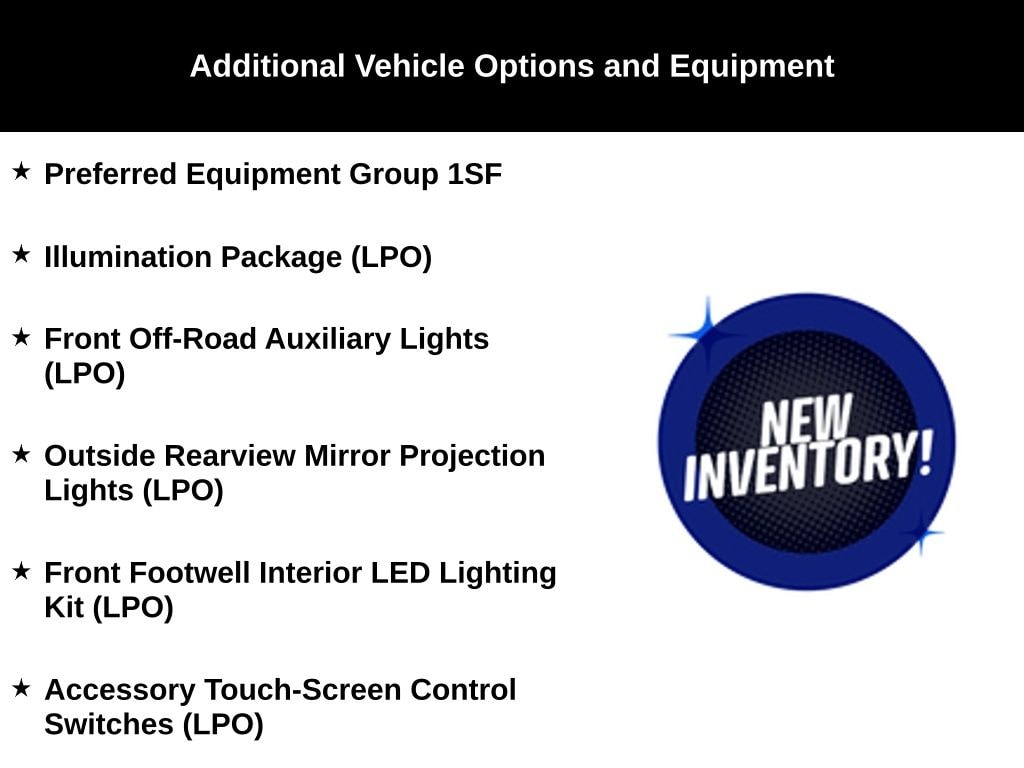 Additional Vehicle Options and Equipment

★ Preferred Equipment Group 1SF

★ Illumination Package (LPO)

★ Front Off-Road Auxiliary Lights (LPO)

★ Outside Rearview Mirror Projection Lights (LPO)

★ Front Footwell Interior LED Lighting Kit (LPO)

★ Accessory Touch-Screen Control Switches (LPO)

NEW INVENTORY!